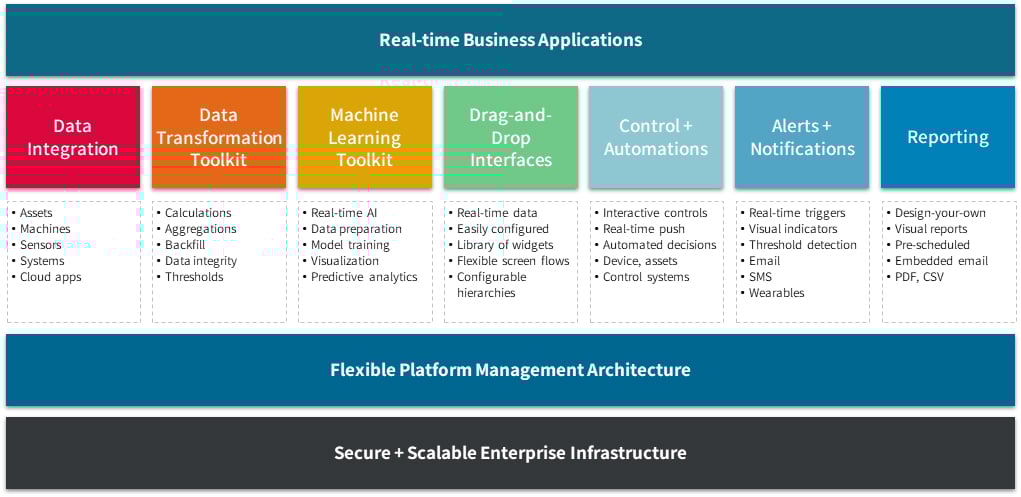 Real-time Business Applications

Data Integration

• Assets
• Machines
• Sensors
• Systems
• Cloud apps

Data Transformation Toolkit

• Calculations
• Aggregations
• Backfill
• Data integrity
• Thresholds

Machine Learning Toolkit

• Real-time AI
• Data preparation
• Model training
• Visualization
• Predictive analytics

Drag-and-Drop Interfaces

• Real-time data
• Easily configured
• Library of widgets
• Flexible screen flows
• Configurable hierarchies

Control + Automations

• Interactive controls
• Real-time push
• Automated decisions
• Device, assets
• Control systems

Alerts + Notifications

• Real-time triggers
• Visual indicators
• Threshold detection
• Email
• SMS
• Wearables

Reporting

• Design-your-own
• Visual reports
• Pre-scheduled
• Embedded email
• PDF, CSV

Flexible Platform Management Architecture

Secure + Scalable Enterprise Infrastructure